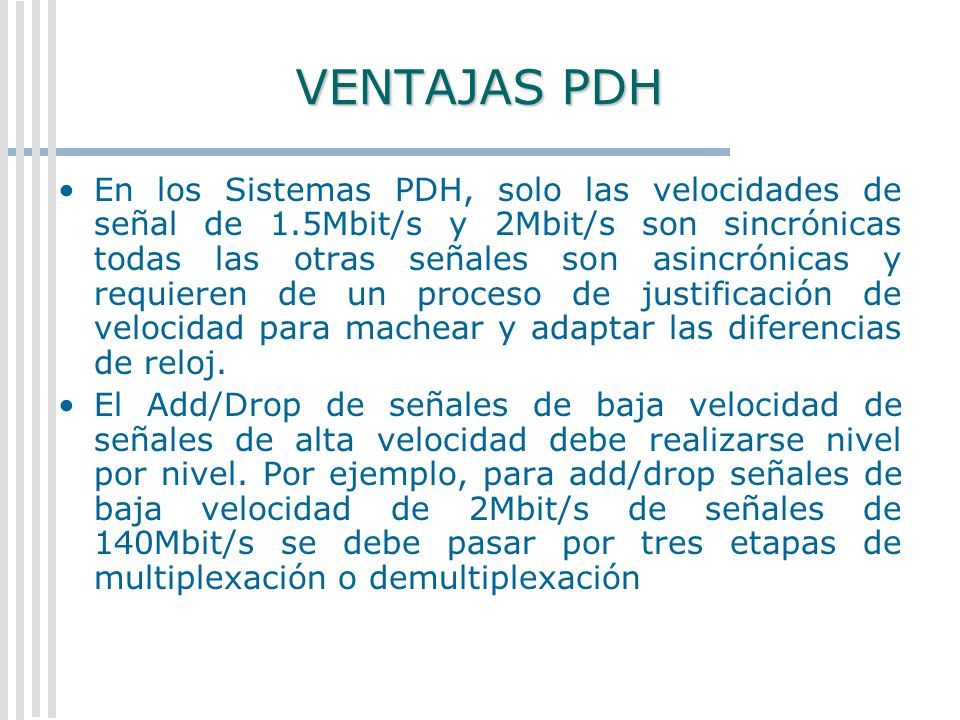 VENTAJAS PDH

• En los Sistemas PDH, solo las velocidades de señal de 1.5Mbit/s y 2Mbit/s son sincrónicas todas las otras señales son asincrónicas y requieren de un proceso de justificación de velocidad para machear y adaptar las diferencias de reloj.

• El Add/Drop de señales de baja velocidad de señales de alta velocidad debe realizarse nivel por nivel. Por ejemplo, para add/drop señales de baja velocidad de 2Mbit/s de señales de 140Mbit/s se debe pasar por tres etapas de multiplexación o demultiplexación